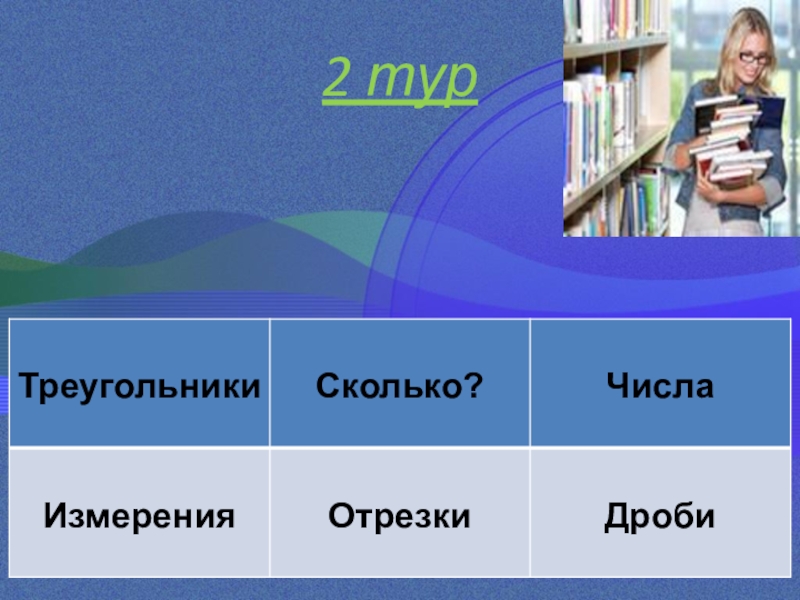 2 тур

| Треугольники | Сколько? | Числа |
|---|---|---|
| Измерения | Отрезки | Дроби |